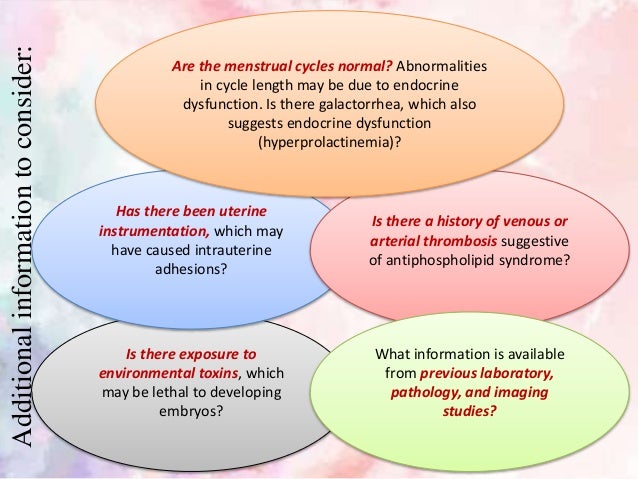 Additional information to consider:

Are the menstrual cycles normal? Abnormalities in cycle length may be due to endocrine dysfunction. Is there galactorrhea, which also suggests endocrine dysfunction (hyperprolactinemia)?

Has there been uterine instrumentation, which may have caused intrauterine adhesions?

Is there a history of venous or arterial thrombosis suggestive of antiphospholipid syndrome?

Is there exposure to environmental toxins, which may be lethal to developing embryos?

What information is available from previous laboratory, pathology, and imaging studies?